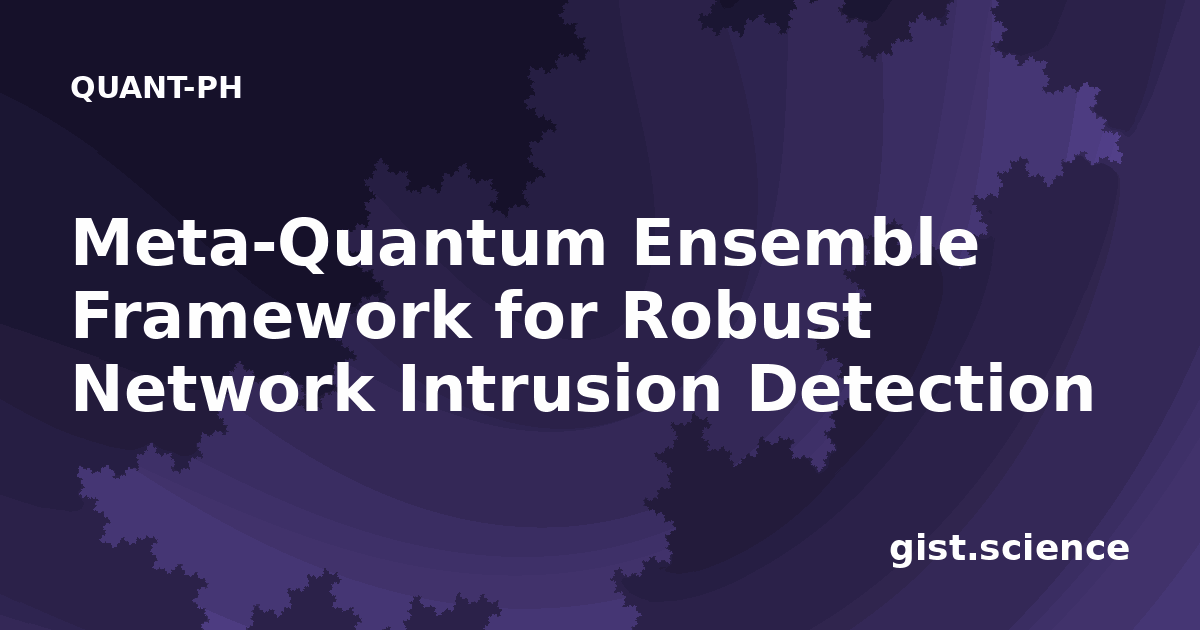 QUANT-PH

Meta-Quantum Ensemble Framework for Robust Network Intrusion Detection

gist.science